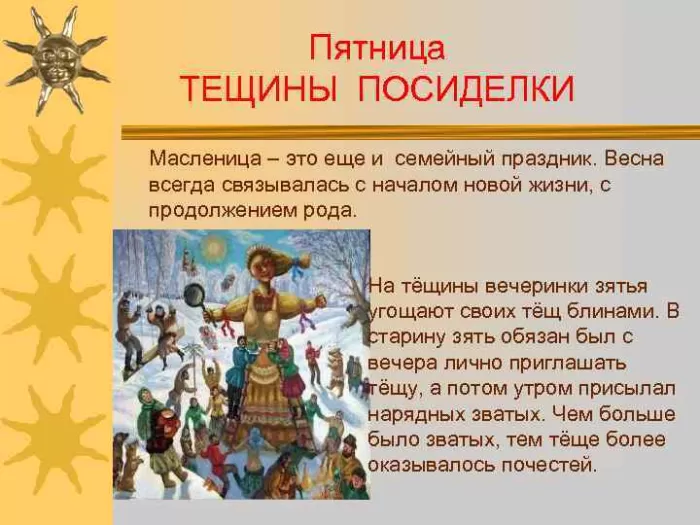 Пятница
ТЕЩИНЫ ПОСИДЕЛКИ

Масленица – это еще и семейный праздник. Весна всегда связывалась с началом новой жизни, с продолжением рода.

На тёщины вечеринки зятья угощают своих тёщ блинами. В старину зять обязан был с вечера лично приглашать тёщу, а потом утром присылал нарядных зватых. Чем больше было зватых, тем тёще более оказывалось почестей.